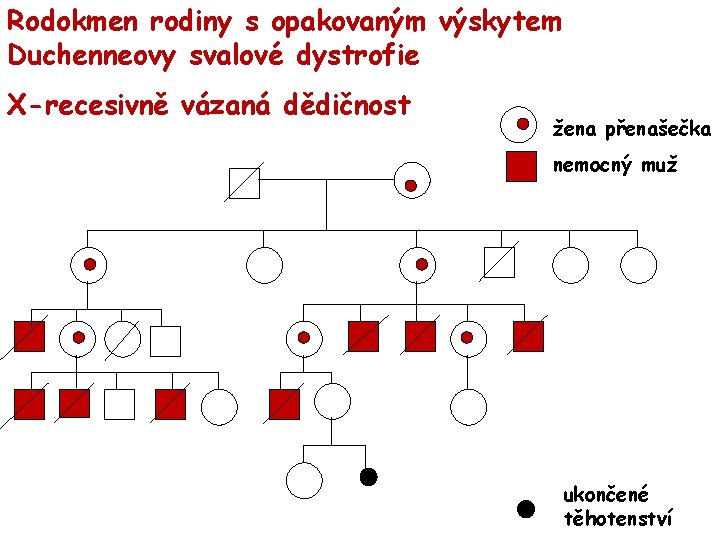 Rodokmen rodiny s opakovaným výskytem Duchenneovy svalové dystrofie

X-recesivně vázaná dědičnost

žena přenašečka

nemocný muž

ukončené těhotenství